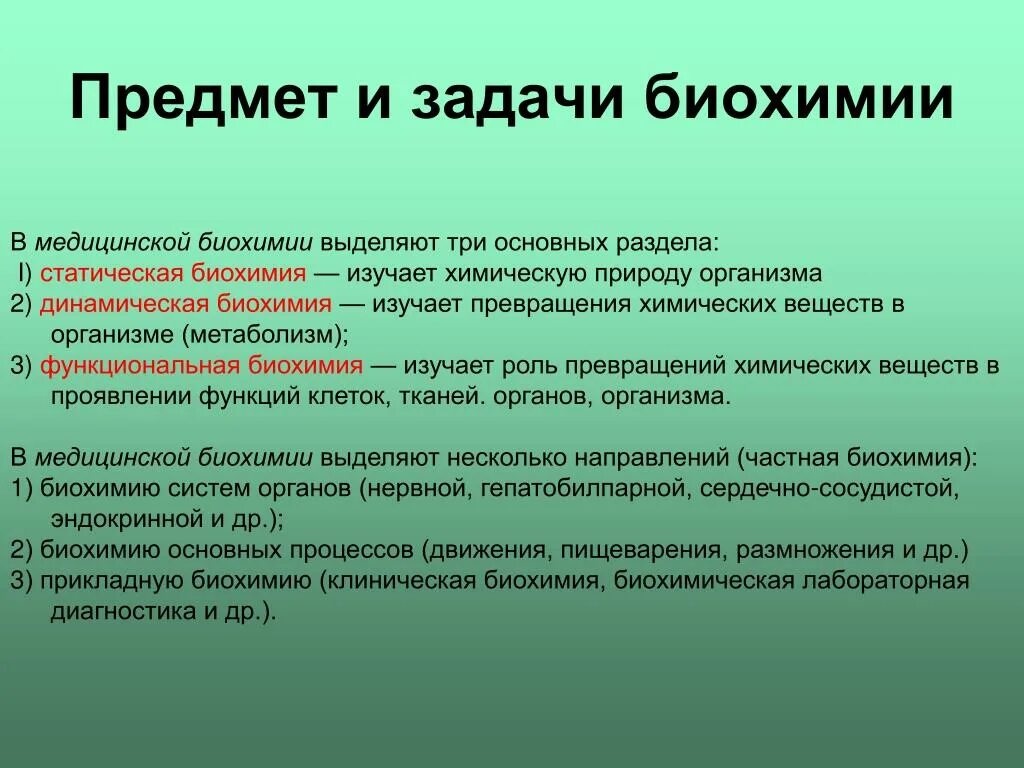 Предмет и задачи биохимии

В медицинской биохимии выделяют три основных раздела:
I) статическая биохимия — изучает химическую природу организма
2) динамическая биохимия — изучает превращения химических веществ в организме (метаболизм);
3) функциональная биохимия — изучает роль превращений химических веществ в проявлении функций клеток, тканей. органов, организма.

В медицинской биохимии выделяют несколько направлений (частная биохимия):
1) биохимию систем органов (нервной, гепатобилпарной, сердечно-сосудистой, эндокринной и др.);
2) биохимию основных процессов (движения, пищеварения, размножения и др.)
3) прикладную биохимию (клиническая биохимия, биохимическая лабораторная диагностика и др.).